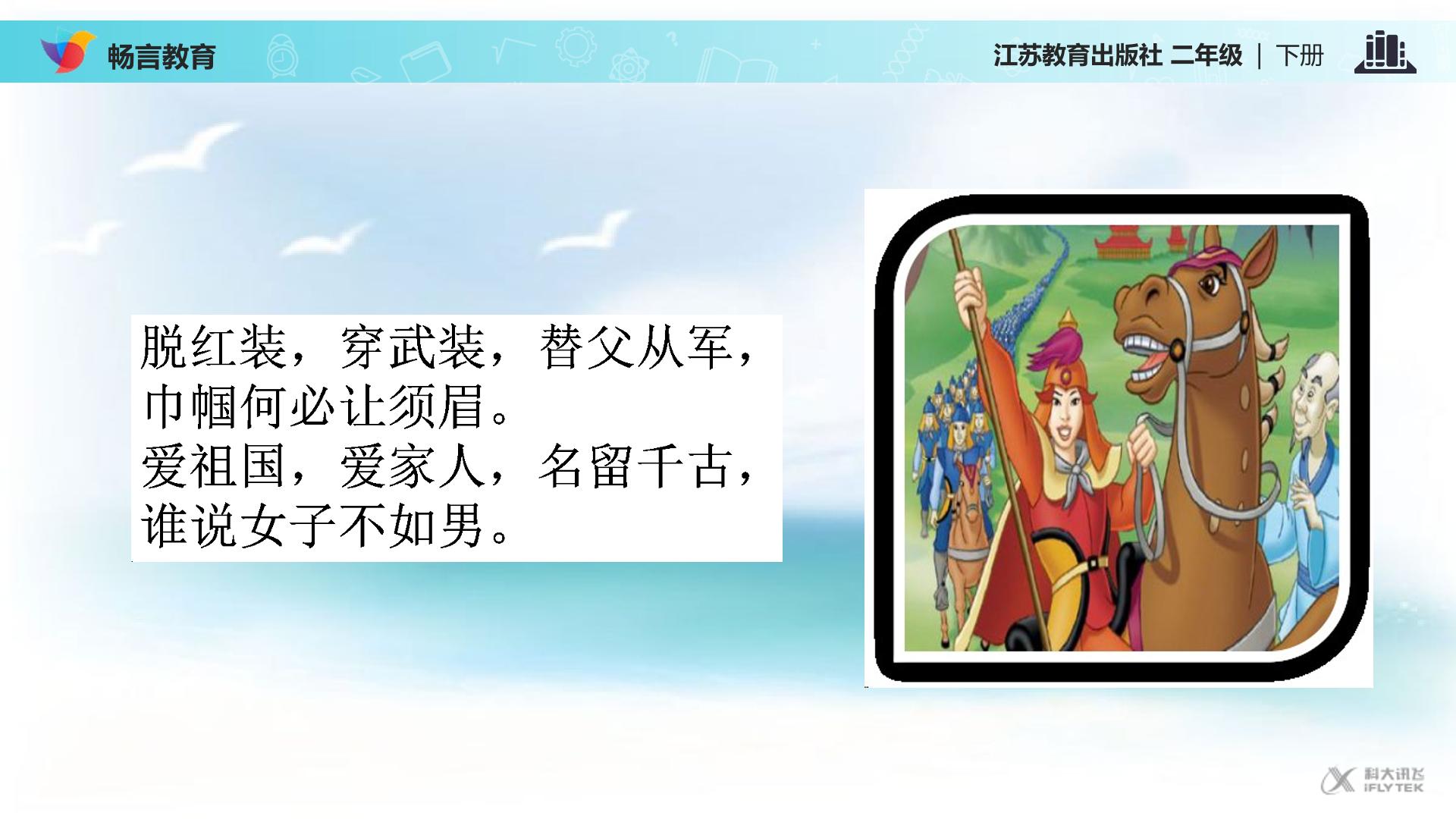 畅言教育

江苏教育出版社 二年级 | 下册

脱红装，穿武装，替父从军，
巾帼何必让须眉。
爱祖国，爱家人，名留千古，
谁说女子不如男。

科大讯飞
iFLYTEK